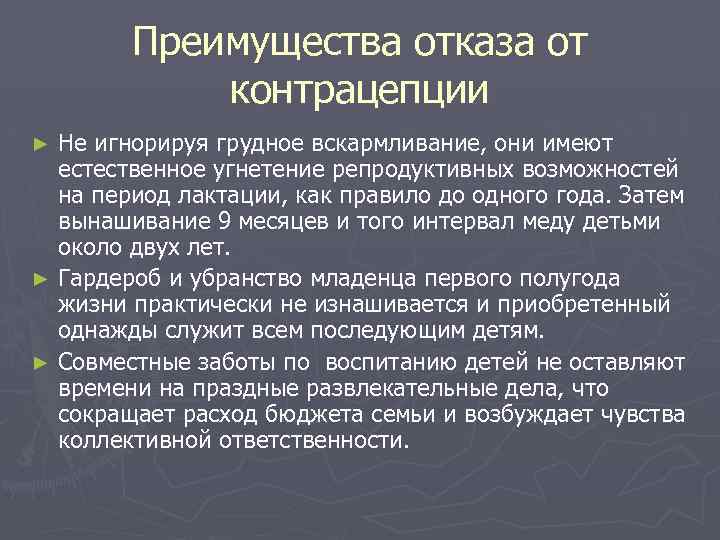 Преимущества отказа от контрацепции

► Не игнорируя грудное вскармливание, они имеют естественное угнетение репродуктивных возможностей на период лактации, как правило до одного года. Затем вынашивание 9 месяцев и того интервал меду детьми около двух лет.

► Гардероб и убранство младенца первого полугода жизни практически не изнашивается и приобретенный однажды служит всем последующим детям.

► Совместные заботы по воспитанию детей не оставляют времени на праздные развлекательные дела, что сокращает расход бюджета семьи и возбуждает чувства коллективной ответственности.